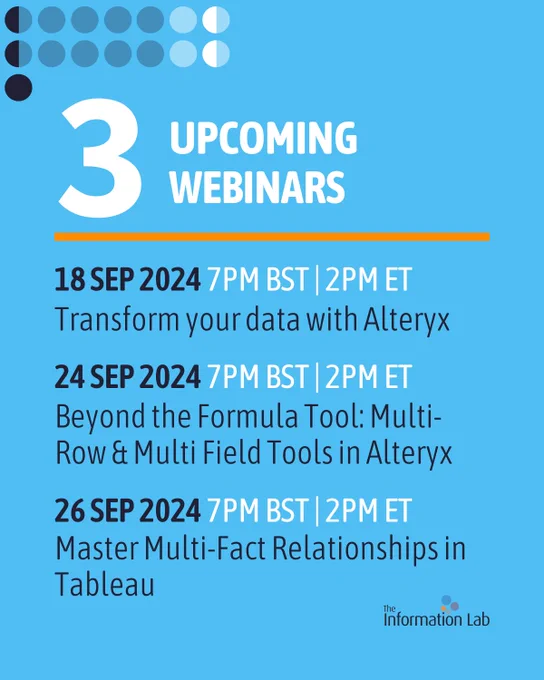 3 UPCOMING WEBINARS

18 SEP 2024 7PM BST | 2PM ET
Transform your data with Alteryx

24 SEP 2024 7PM BST | 2PM ET
Beyond the Formula Tool: Multi-Row & Multi Field Tools in Alteryx

26 SEP 2024 7PM BST | 2PM ET
Master Multi-Fact Relationships in Tableau

The Information Lab